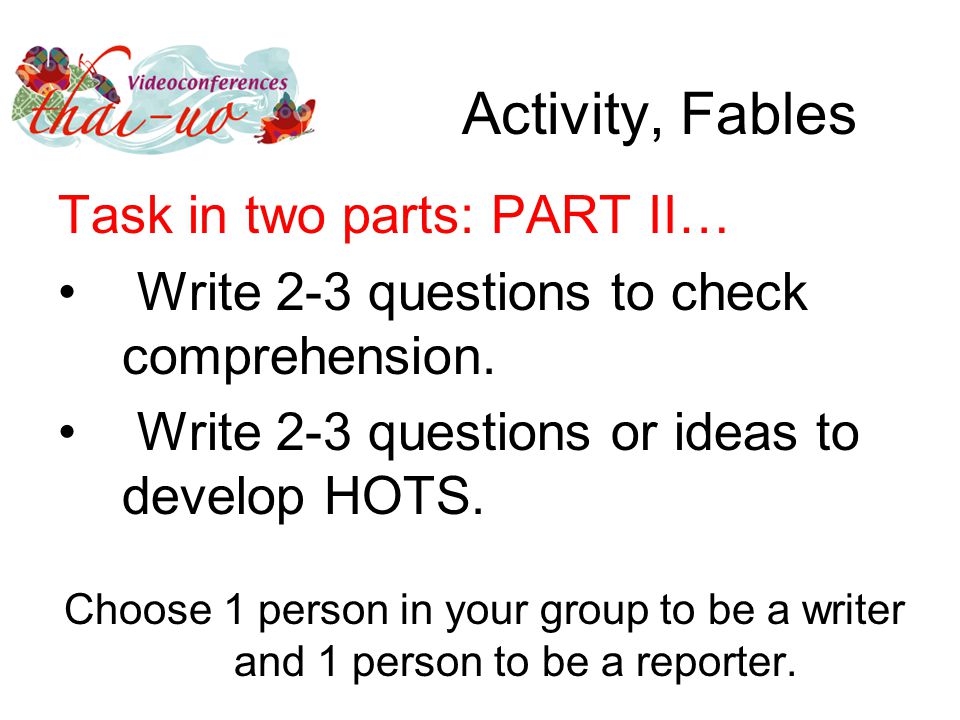 Videoconferences
thai-uo

Activity, Fables

Task in two parts: PART II…

• Write 2-3 questions to check comprehension.

• Write 2-3 questions or ideas to develop HOTS.

Choose 1 person in your group to be a writer and 1 person to be a reporter.